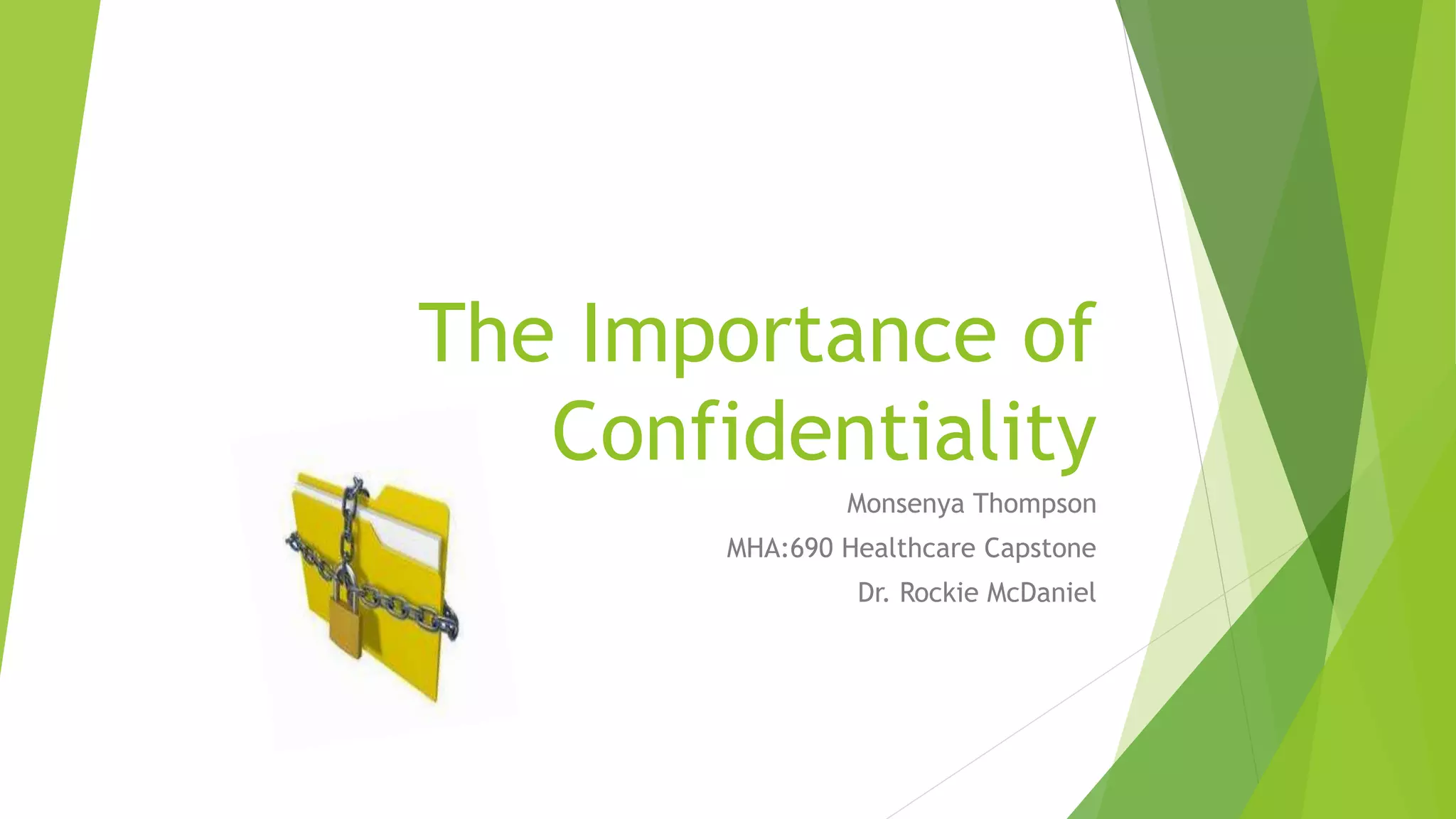 The Importance of Confidentiality

Monsenya Thompson

MHA:690 Healthcare Capstone

Dr. Rockie McDaniel